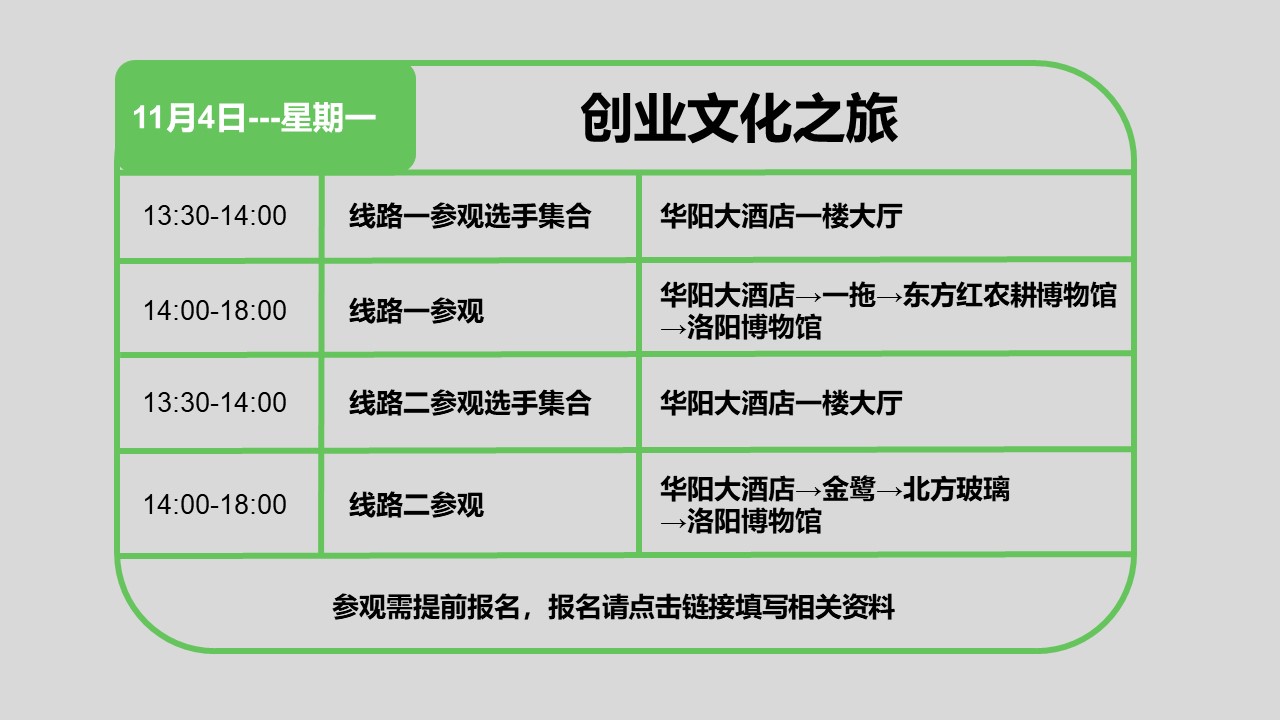 11月4日---星期一

创业文化之旅

| 13:30-14:00 | 线路一参观选手集合 | 华阳大酒店一楼大厅 |
|---|---|---|
| 14:00-18:00 | 线路一参观 | 华阳大酒店→一拖→东方红农耕博物馆→洛阳博物馆 |
| 13:30-14:00 | 线路二参观选手集合 | 华阳大酒店一楼大厅 |
| 14:00-18:00 | 线路二参观 | 华阳大酒店→金鹭→北方玻璃→洛阳博物馆 |

参观需提前报名，报名请点击链接填写相关资料